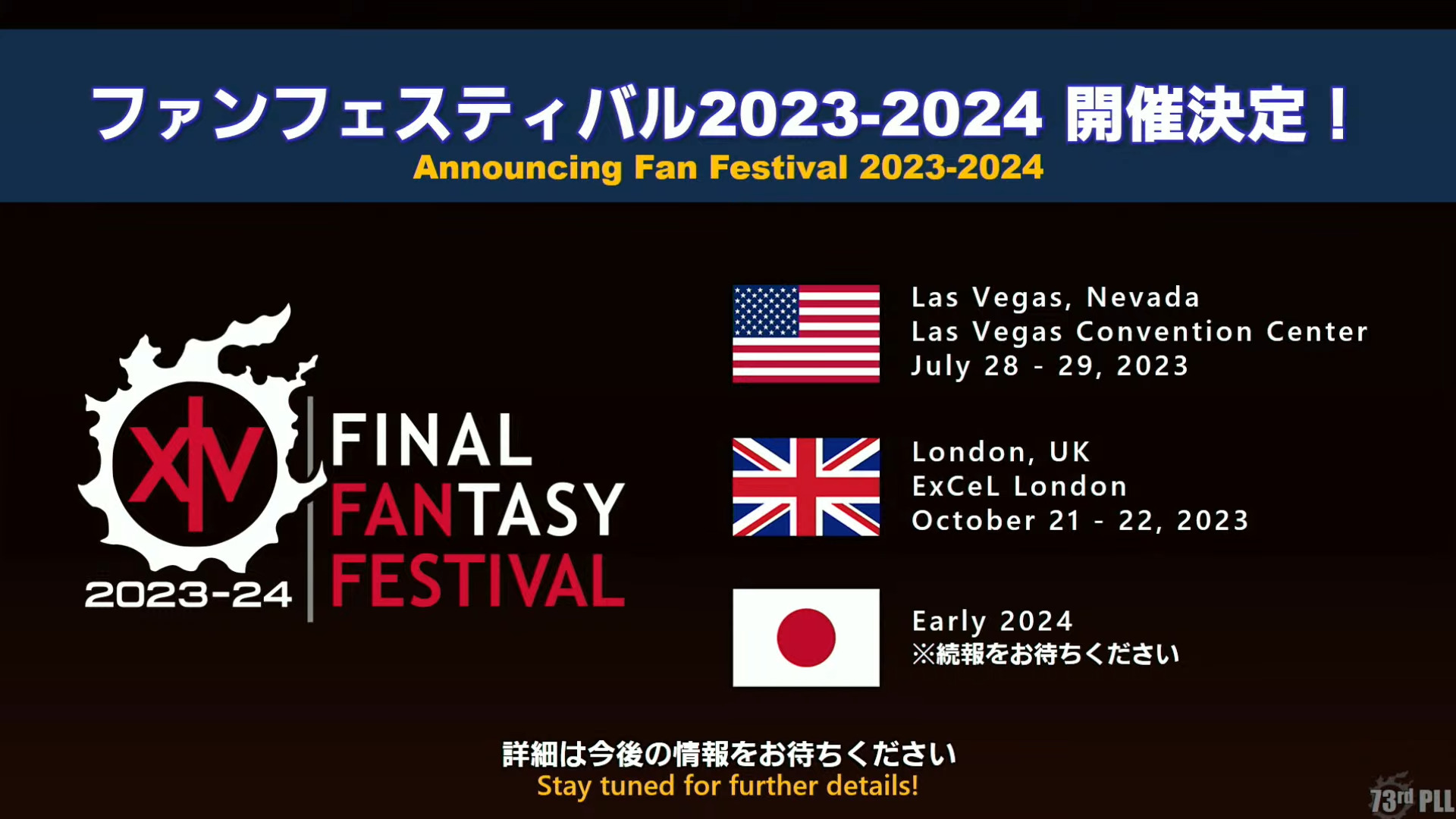 ファンフェスティバル2023-2024 開催決定！
Announcing Fan Festival 2023-2024

XIV
2023-24
FINAL
FANTASY
FESTIVAL

Las Vegas, Nevada
Las Vegas Convention Center
July 28 - 29, 2023

London, UK
ExCeL London
October 21 - 22, 2023

Early 2024
※続報をお待ちください

詳細は今後の情報をお待ちください
Stay tuned for further details!

73rd PLL